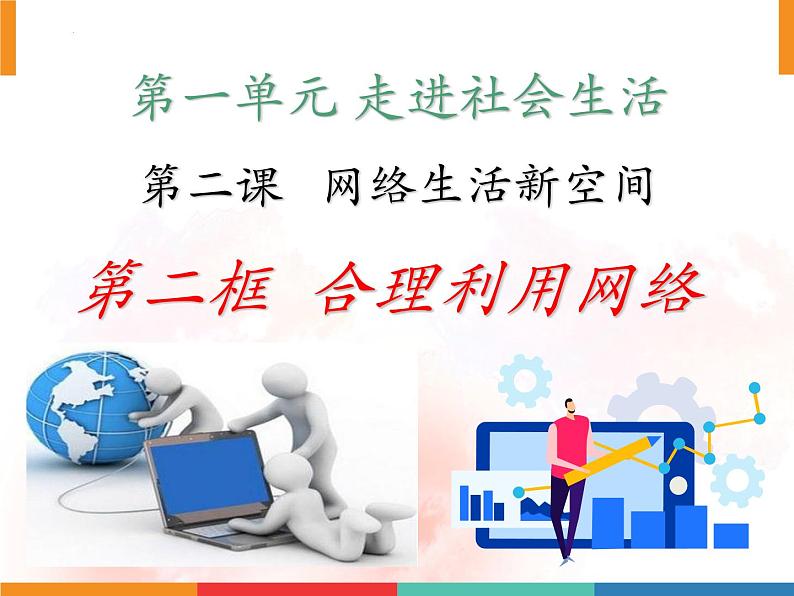 第一单元 走进社会生活

第二课 网络生活新空间

第二框 合理利用网络